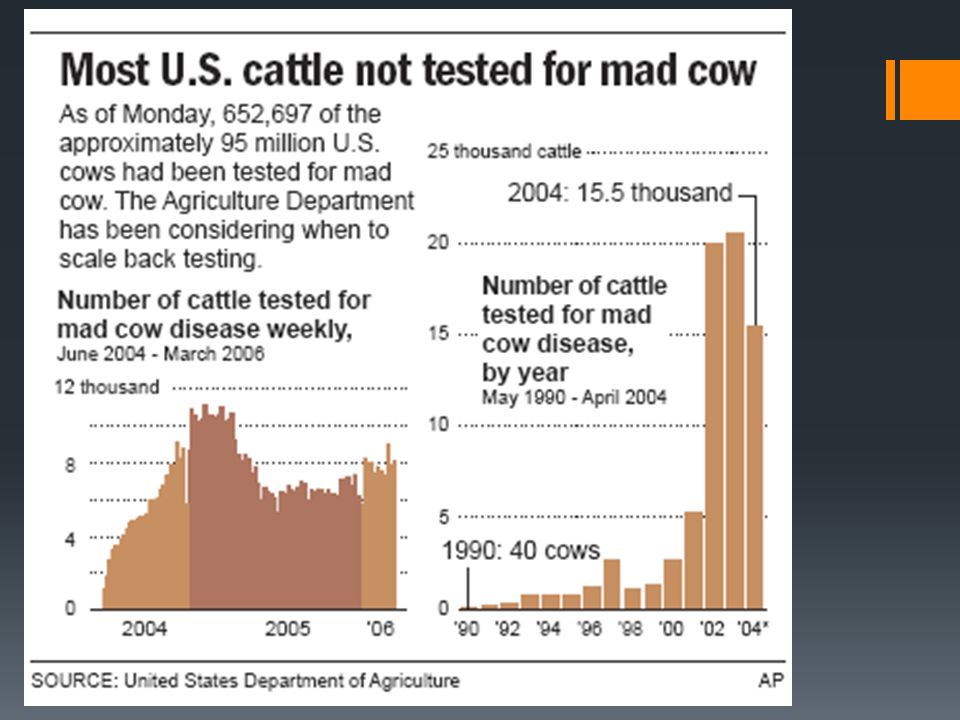 Most U.S. cattle not tested for mad cow

As of Monday, 652,697 of the approximately 95 million U.S. cows had been tested for mad cow. The Agriculture Department has been considering when to scale back testing.

Number of cattle tested for mad cow disease weekly,
June 2004 - March 2006

12 thousand
8
4
0
2004
2005
'06

25 thousand cattle
2004: 15.5 thousand
20
15
10
5
0

Number of cattle tested for mad cow disease, by year
May 1990 - April 2004

1990: 40 cows

'90 '92 '94 '96 '98 '00 '02 '04*

SOURCE: United States Department of Agriculture
AP